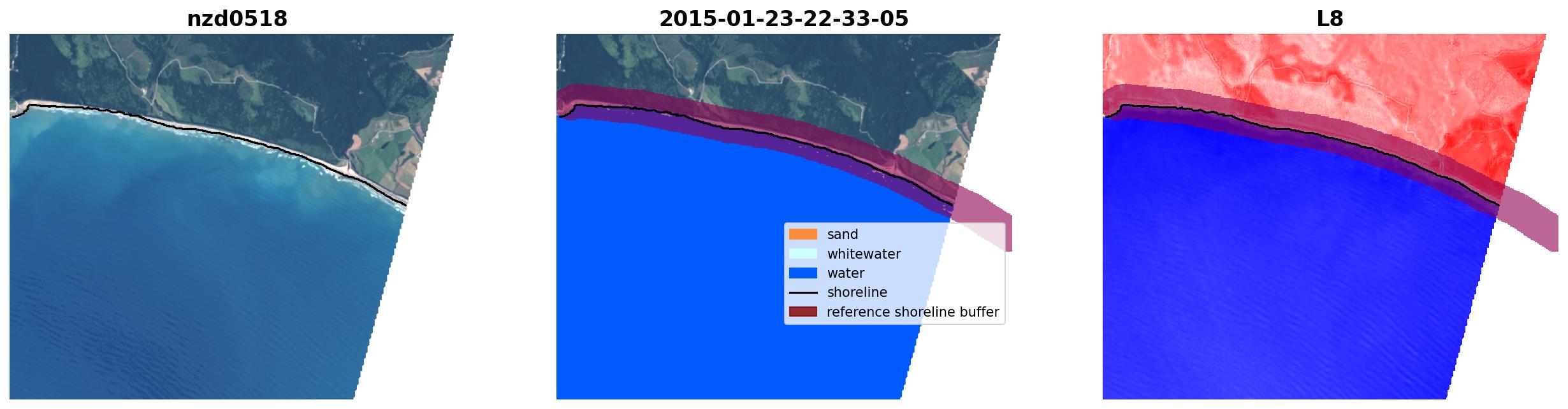 nzd0518

2015-01-23-22-33-05

sand
whitewater
water
shoreline
reference shoreline buffer

L8